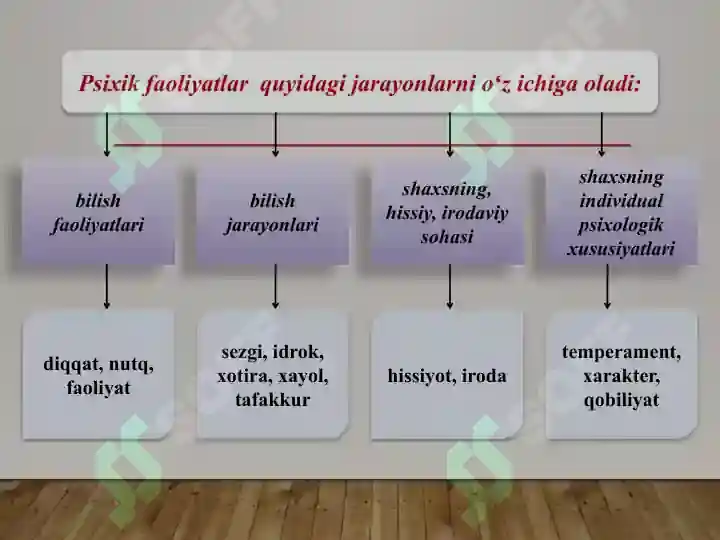 Psixik faoliyatlar quyidagi jarayonlarni o‘z ichiga oladi:

bilish faoliyatlari

bilish jarayonlari

shaxsning, hissiy, irodaviy sohasi

shaxsning individual psixologik xususiyatlari

diqqat, nutq, faoliyat

sezgi, idrok, xotira, xayol, tafakkur

hissiyot, iroda

temperament, xarakter, qobiliyat